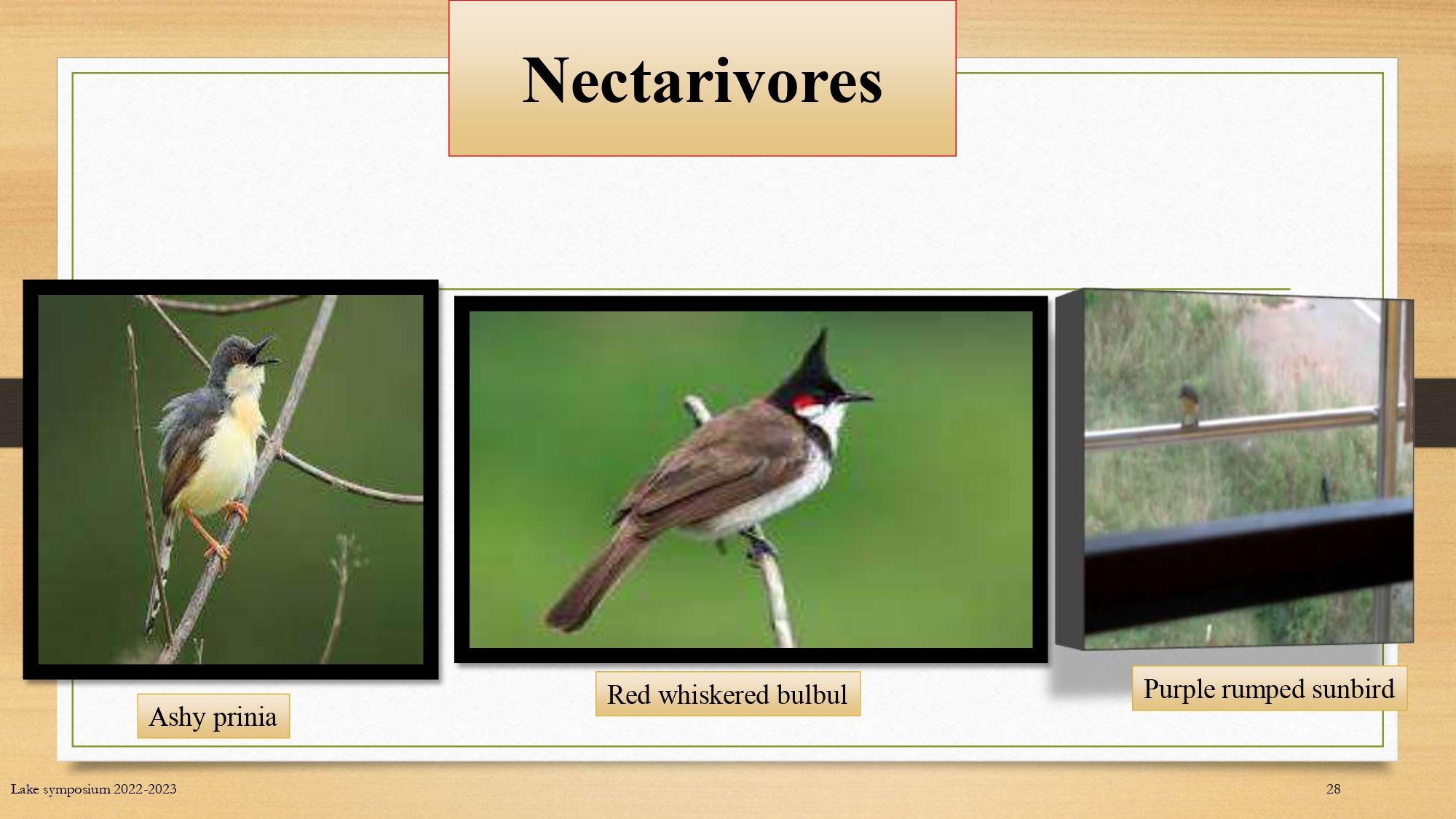 Nectarivores

Ashy prinia

Red whiskered bulbul

Purple rumped sunbird

Lake symposium 2022-2023

28